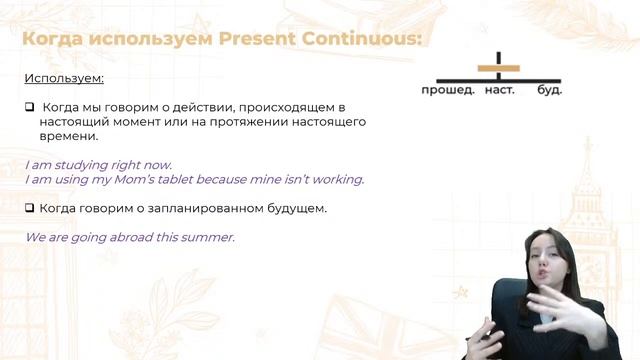 Когда используем Present Continuous:

Используем:

❑ Когда мы говорим о действии, происходящем в настоящий момент или на протяжении настоящего времени.

I am studying right now.
I am using my Mom's tablet because mine isn't working.

❑ Когда говорим о запланированном будущем.

We are going abroad this summer.

прошед. наст. буд.